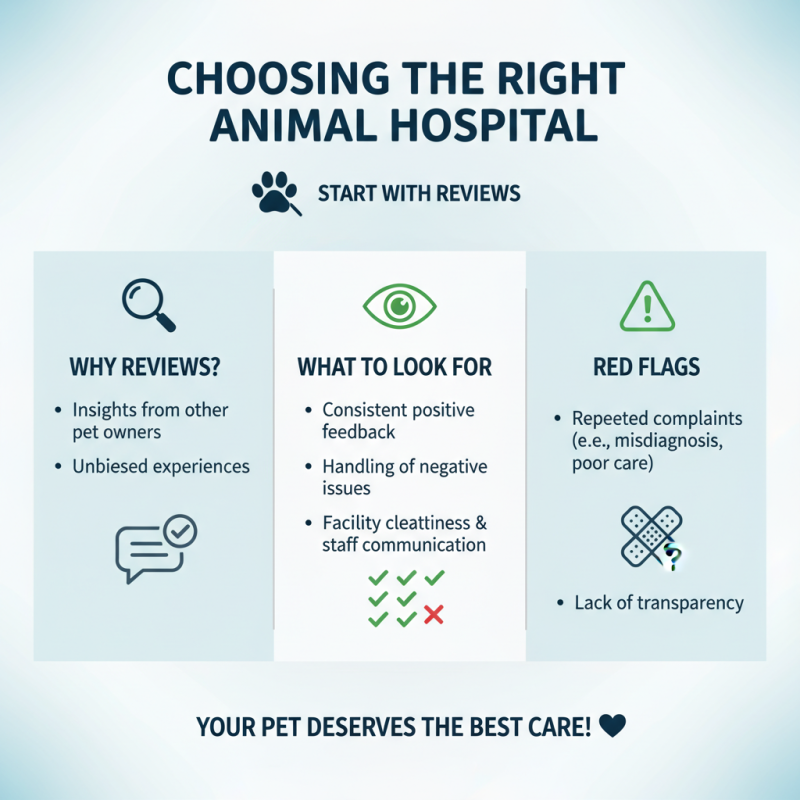 CHOOSING THE RIGHT ANIMAL HOSPITAL

START WITH REVIEWS

WHY REVIEWS?

• Insights from other pet owners

• Unbiesed experiences

WHAT TO LOOK FOR

• Consistent positive feedback

• Handling of negative issues

• Facility cleattiness & staff communication

RED FLAGS

• Repeeted complaints (e.e., misdiagnosis, poor care)

• Lack of transparency

YOUR PET DESERVES THE BEST CARE!